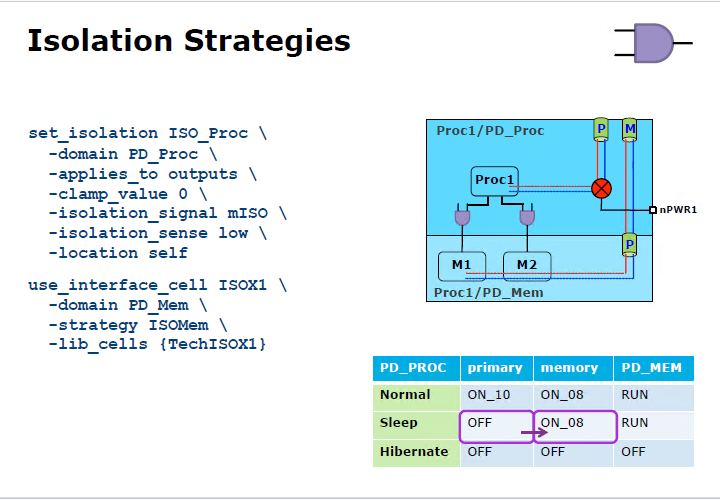 Isolation Strategies

set_isolation ISO_Proc \
-domain PD_Proc \
-applies_to outputs \
-clamp_value 0 \
-isolation_signal mISO \
-isolation_sense low \
-location self

use_interface_cell ISOX1 \
-domain PD_Mem \
-strategy ISOMem \
-lib_cells {TechISOX1}

Proc1/PD_Proc

P M

Proc1

nPWR1

P

M1 M2

Proc1/PD_Mem

| PD_PROC | primary | memory | PD_MEM |
|---|---|---|---|
| Normal | ON_10 | ON_08 | RUN |
| Sleep | OFF | ON_08 | RUN |
| Hibernate | OFF | OFF | OFF |